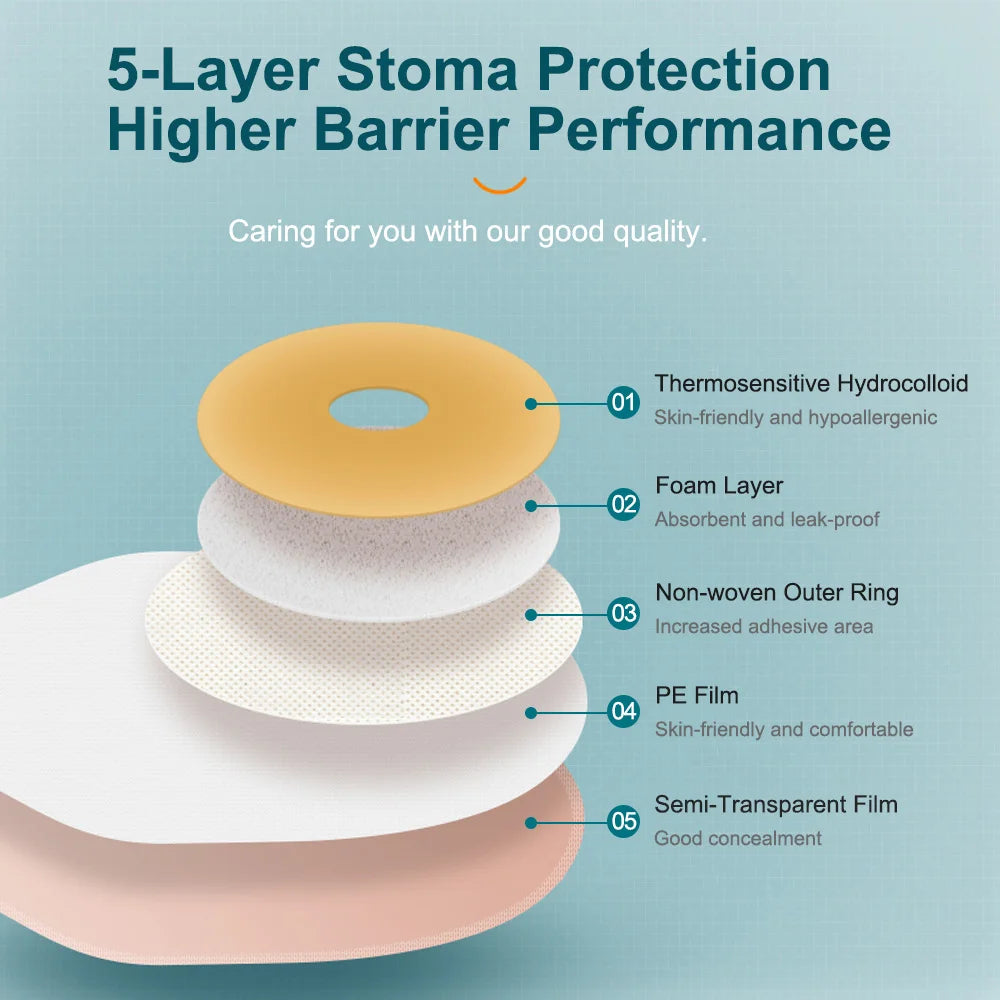 5-Layer Stoma Protection
Higher Barrier Performance

Caring for you with our good quality.

01 Thermosensitive Hydrocolloid
Skin-friendly and hypoallergenic

02 Foam Layer
Absorbent and leak-proof

03 Non-woven Outer Ring
Increased adhesive area

04 PE Film
Skin-friendly and comfortable

05 Semi-Transparent Film
Good concealment